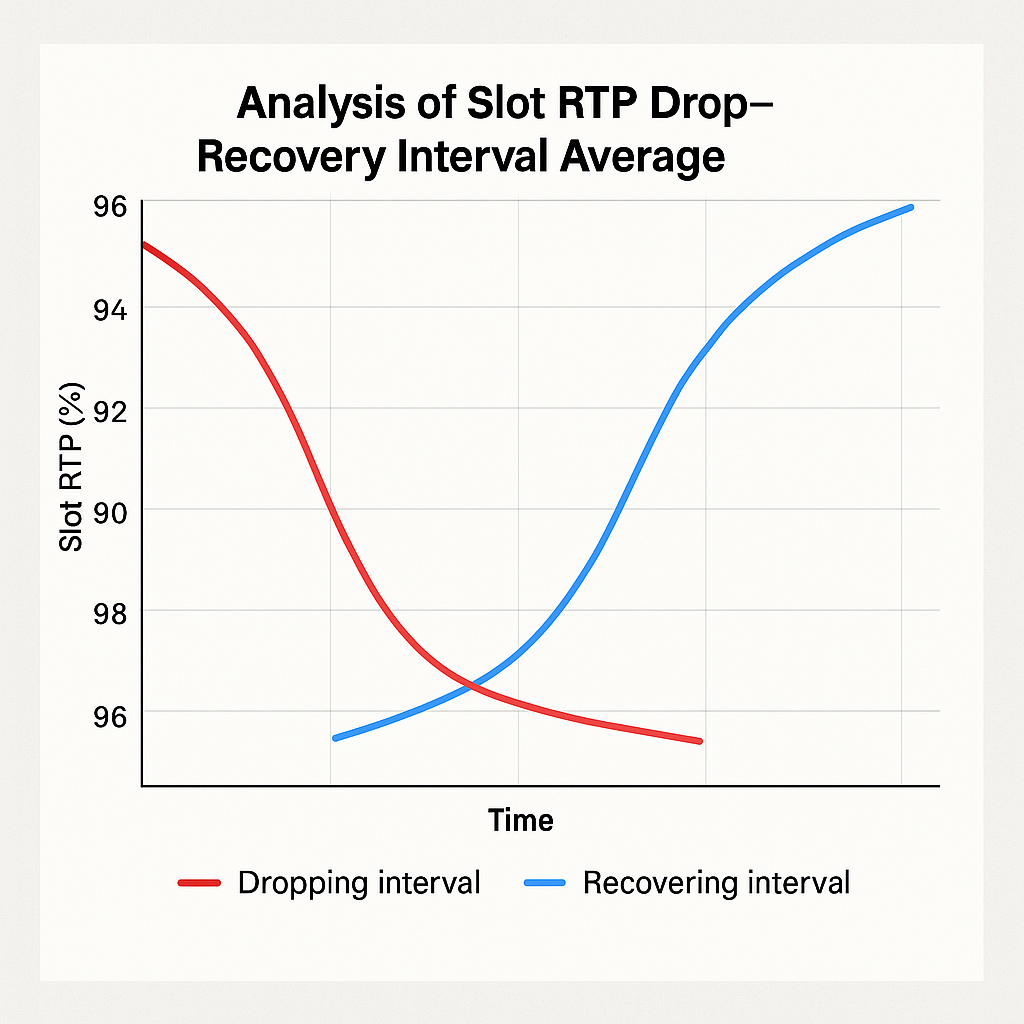 Analysis of Slot RTP Drop–
Recovery Interval Average

96
94
92
90
98
96

Slot RTP (%)

Time

Dropping interval
Recovering interval